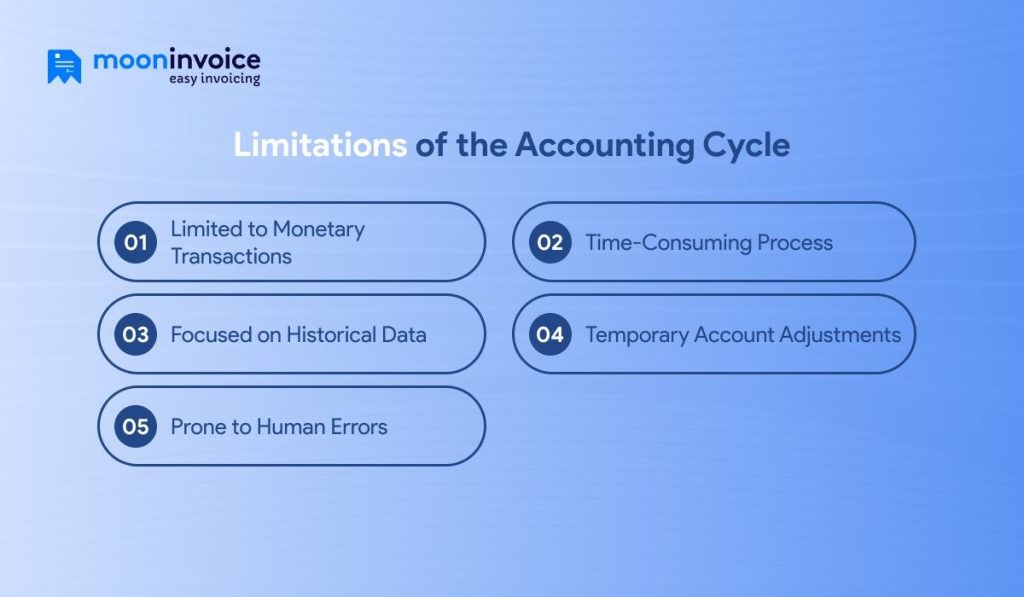 mooninvoice
easy invoicing

Limitations of the Accounting Cycle

01 Limited to Monetary Transactions

02 Time-Consuming Process

03 Focused on Historical Data

04 Temporary Account Adjustments

05 Prone to Human Errors